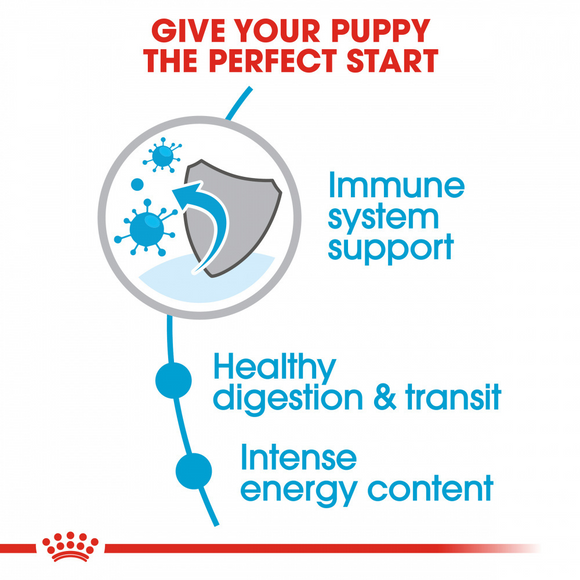 GIVE YOUR PUPPY THE PERFECT START

Immune system support

Healthy digestion & transit

Intense energy content